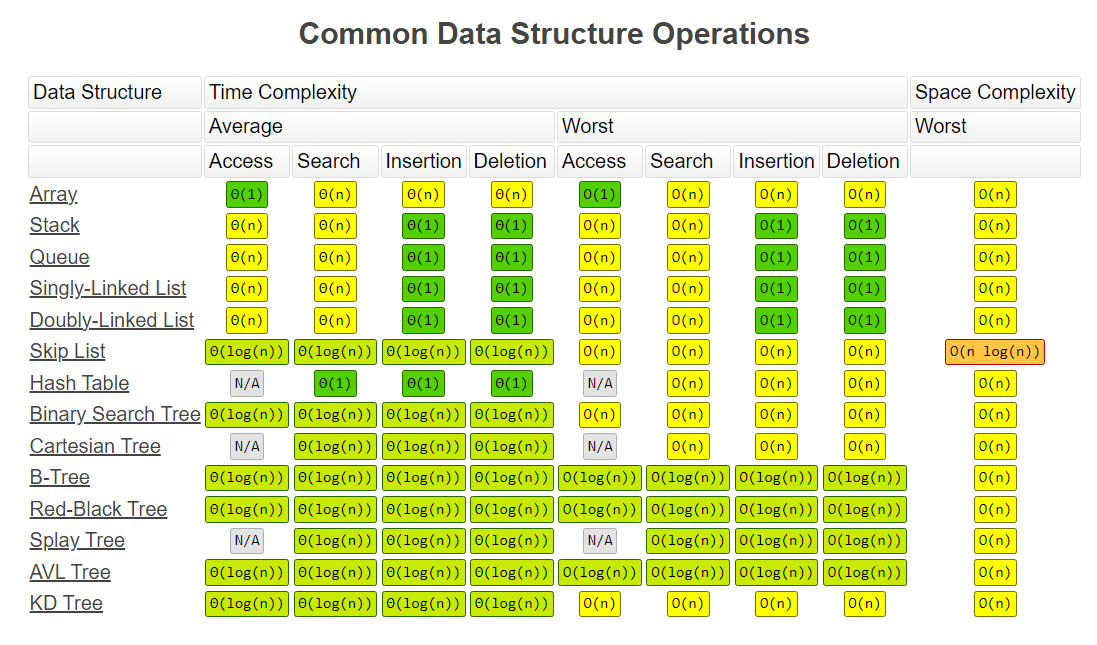 Common Data Structure Operations

| Data Structure | Time Complexity | | | | | | | | Space Complexity |
|---|---|---|---|---|---|---|---|---|---|
| | Average | | | | Worst | | | | Worst |
| | Access | Search | Insertion | Deletion | Access | Search | Insertion | Deletion | |
| Array | Θ(1) | Θ(n) | Θ(n) | Θ(n) | O(1) | O(n) | O(n) | O(n) | O(n) |
| Stack | Θ(n) | Θ(n) | Θ(1) | Θ(1) | O(n) | O(n) | O(1) | O(1) | O(n) |
| Queue | Θ(n) | Θ(n) | Θ(1) | Θ(1) | O(n) | O(n) | O(1) | O(1) | O(n) |
| Singly-Linked List | Θ(n) | Θ(n) | Θ(1) | Θ(1) | O(n) | O(n) | O(1) | O(1) | O(n) |
| Doubly-Linked List | Θ(n) | Θ(n) | Θ(1) | Θ(1) | O(n) | O(n) | O(1) | O(1) | O(n) |
| Skip List | Θ(log(n)) | Θ(log(n)) | Θ(log(n)) | Θ(log(n)) | O(n) | O(n) | O(n) | O(n) | O(n log(n)) |
| Hash Table | N/A | Θ(1) | Θ(1) | Θ(1) | N/A | O(n) | O(n) | O(n) | O(n) |
| Binary Search Tree | Θ(log(n)) | Θ(log(n)) | Θ(log(n)) | Θ(log(n)) | O(n) | O(n) | O(n) | O(n) | O(n) |
| Cartesian Tree | N/A | Θ(log(n)) | Θ(log(n)) | Θ(log(n)) | N/A | O(n) | O(n) | O(n) | O(n) |
| B-Tree | Θ(log(n)) | Θ(log(n)) | Θ(log(n)) | Θ(log(n)) | O(log(n)) | O(log(n)) | O(log(n)) | O(log(n)) | O(n) |
| Red-Black Tree | Θ(log(n)) | Θ(log(n)) | Θ(log(n)) | Θ(log(n)) | O(log(n)) | O(log(n)) | O(log(n)) | O(log(n)) | O(n) |
| Splay Tree | N/A | Θ(log(n)) | Θ(log(n)) | Θ(log(n)) | N/A | O(log(n)) | O(log(n)) | O(log(n)) | O(n) |
| AVL Tree | Θ(log(n)) | Θ(log(n)) | Θ(log(n)) | Θ(log(n)) | O(log(n)) | O(log(n)) | O(log(n)) | O(log(n)) | O(n) |
| KD Tree | Θ(log(n)) | Θ(log(n)) | Θ(log(n)) | Θ(log(n)) | O(n) | O(n) | O(n) | O(n) | O(n) |